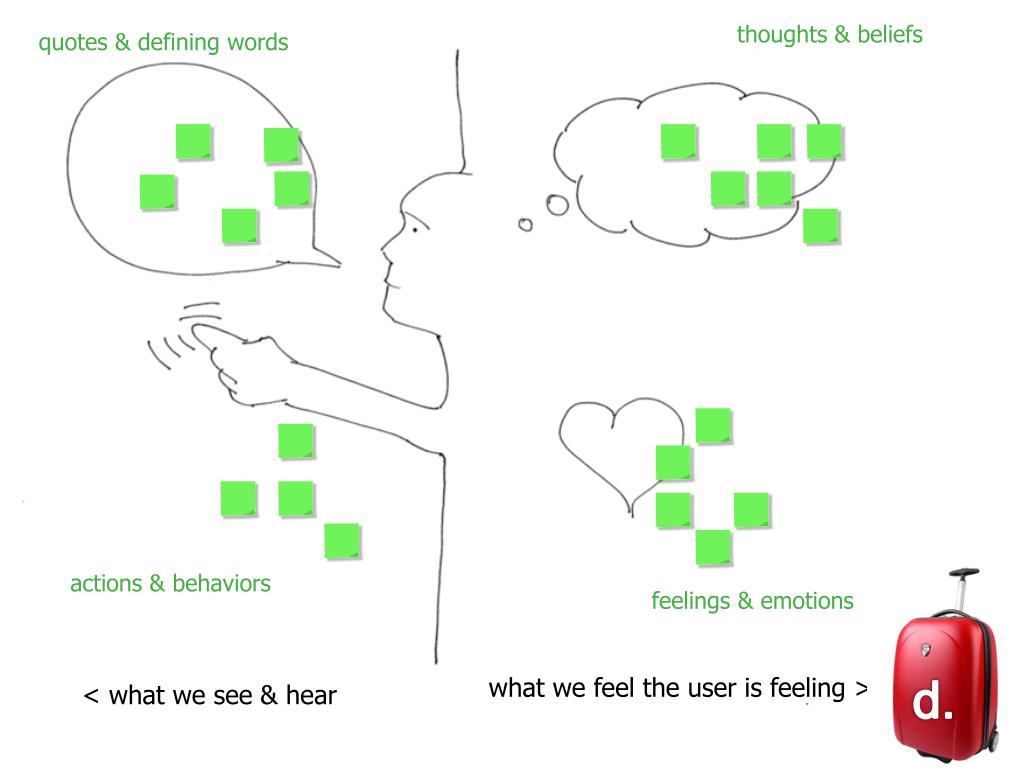 quotes & defining words

thoughts & beliefs

actions & behaviors

feelings & emotions

< what we see & hear

what we feel the user is feeling >

d.